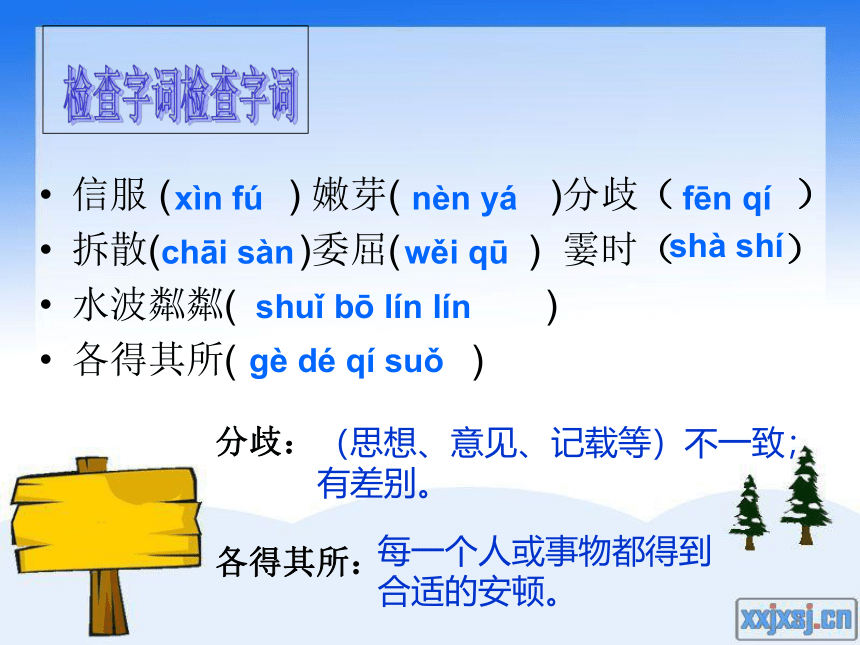 检查字词检查字词

• 信服 (xìn fú ) 嫩芽( nèn yá )分歧（ fēn qí ）
• 拆散(chāi sàn )委屈(wěi qū ) 霎时 (shà shí)
• 水波粼粼( shuǐ bō lín lín )
• 各得其所( gè dé qí suǒ )

分歧：（思想、意见、记载等）不一致；有差别。

各得其所：每一个人或事物都得到合适的安顿。

xxjxsj.cn